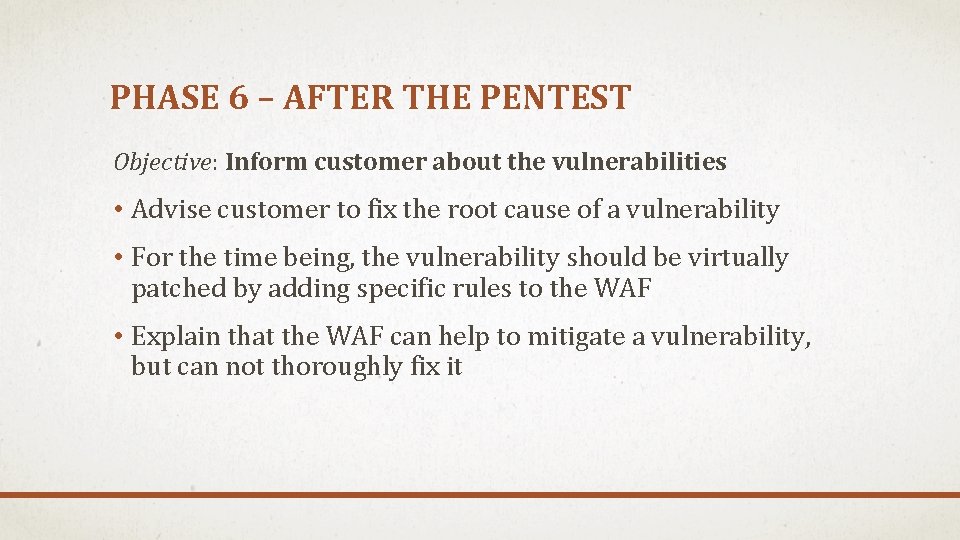 PHASE 6 – AFTER THE PENTEST

Objective: Inform customer about the vulnerabilities

• Advise customer to fix the root cause of a vulnerability

• For the time being, the vulnerability should be virtually patched by adding specific rules to the WAF

• Explain that the WAF can help to mitigate a vulnerability, but can not thoroughly fix it